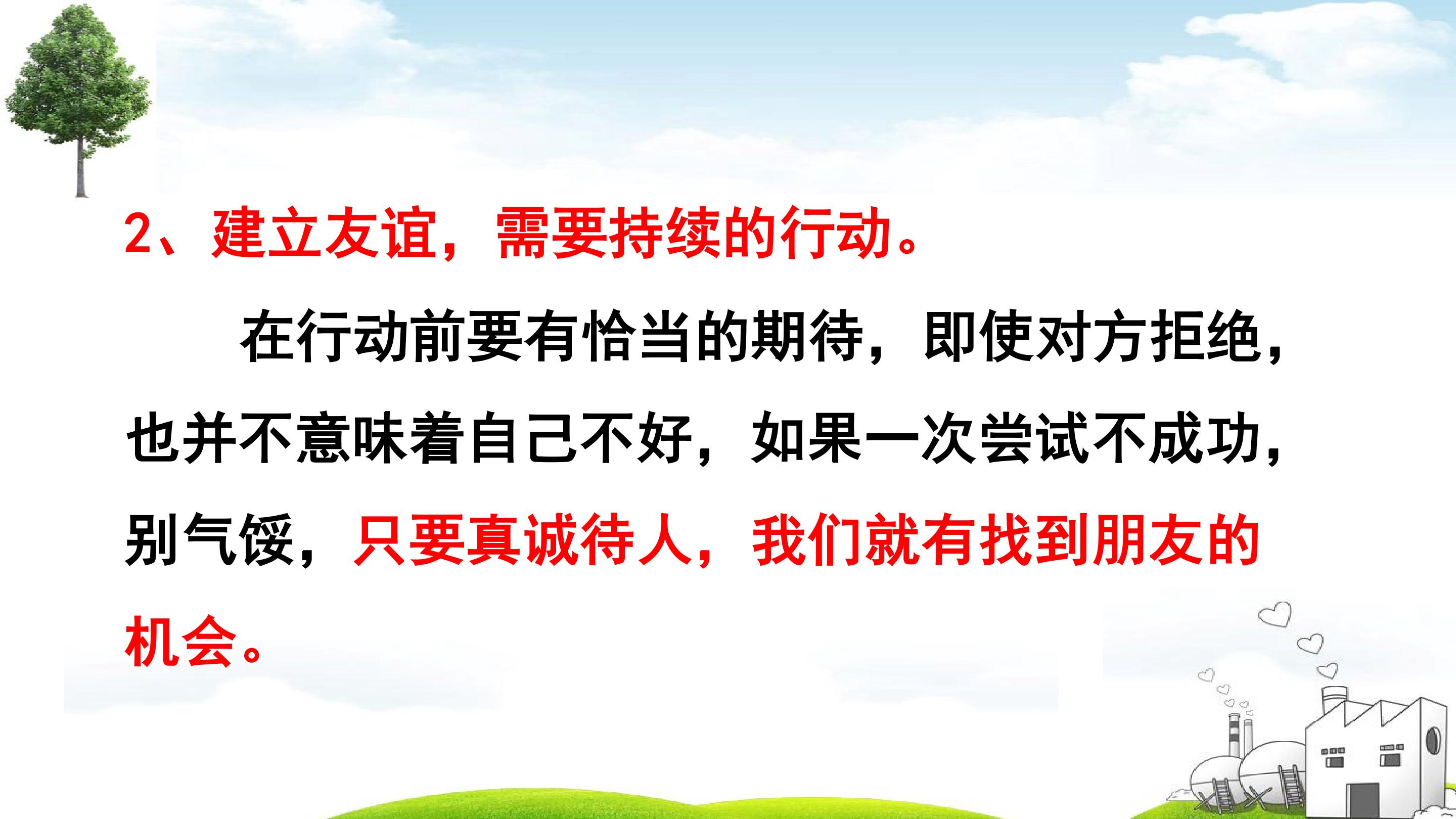 2、建立友谊，需要持续的行动。

在行动前要有恰当的期待，即使对方拒绝，也并不意味着自己不好，如果一次尝试不成功，别气馁，只要真诚待人，我们就有找到朋友的机会。